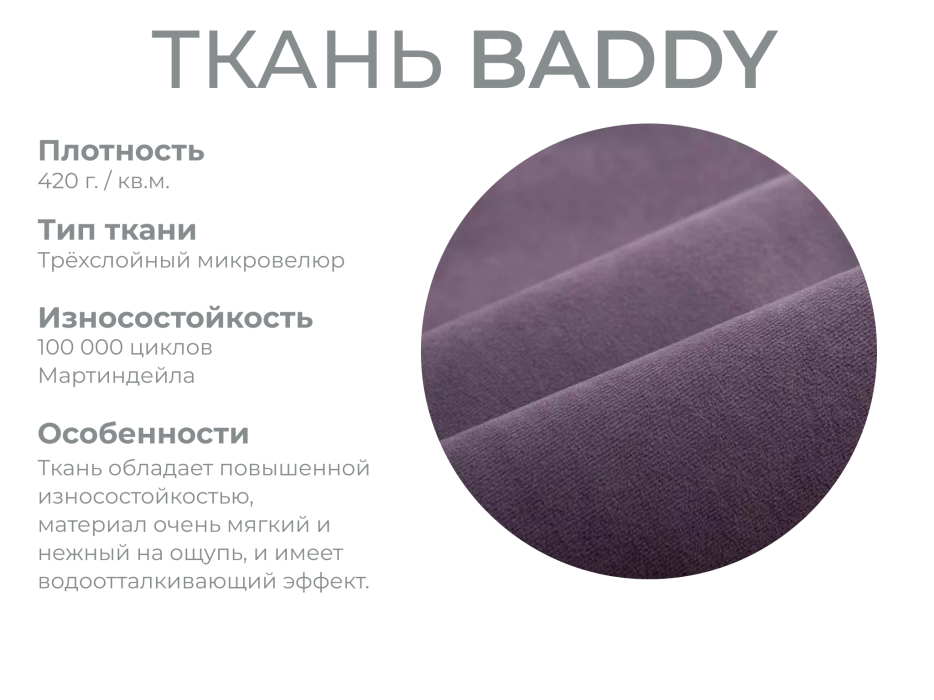 ТКАНЬ BADDY

Плотность
420 г. / кв.м.

Тип ткани
Трёхслойный микровелюр

Износостойкость
100 000 циклов Мартиндейла

Особенности
Ткань обладает повышенной износостойкостью, материал очень мягкий и нежный на ощупь, и имеет водоотталкивающий эффект.